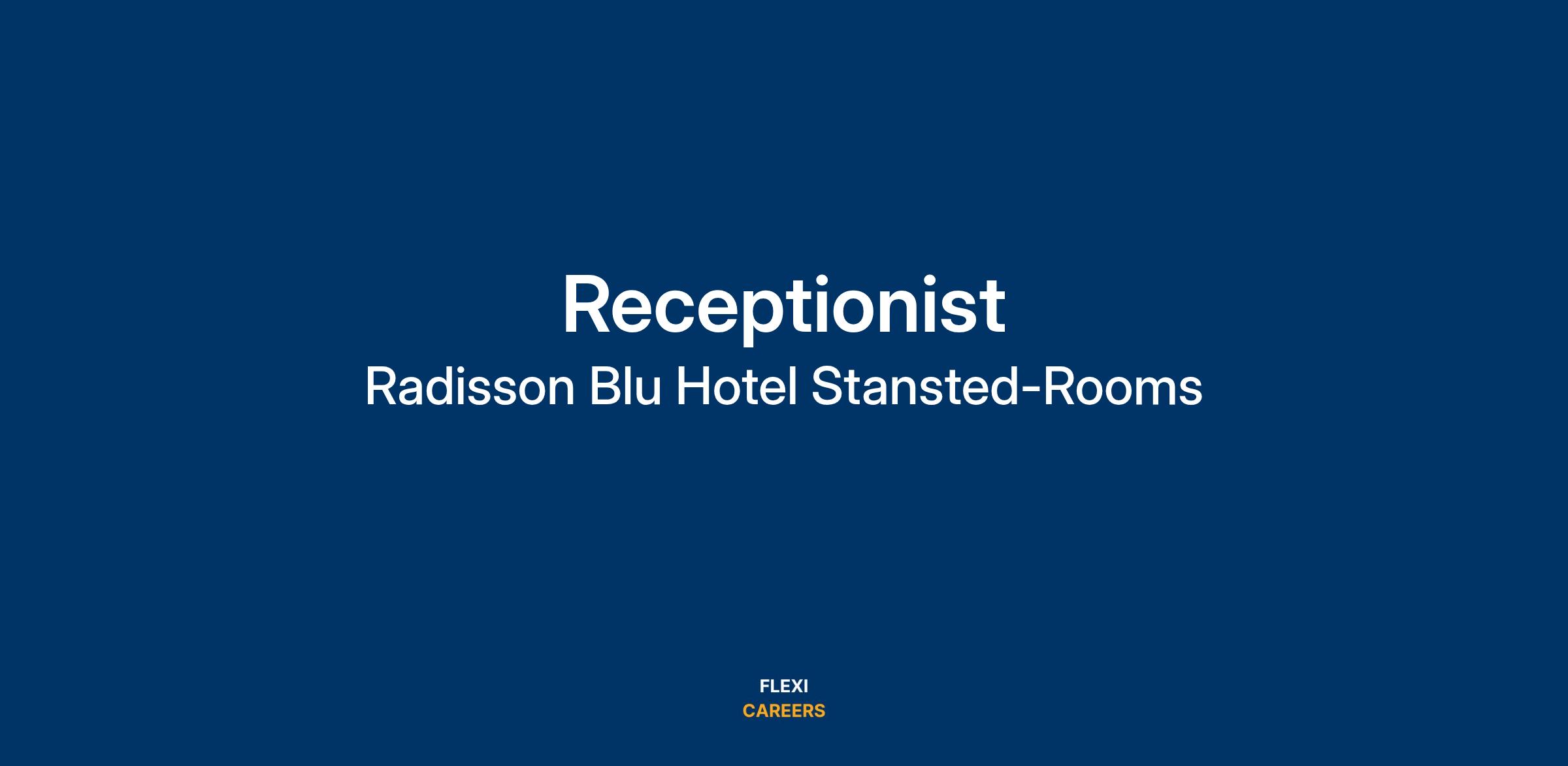 Receptionist
Radisson Blu Hotel Stansted-Rooms

FLEXI
CAREERS